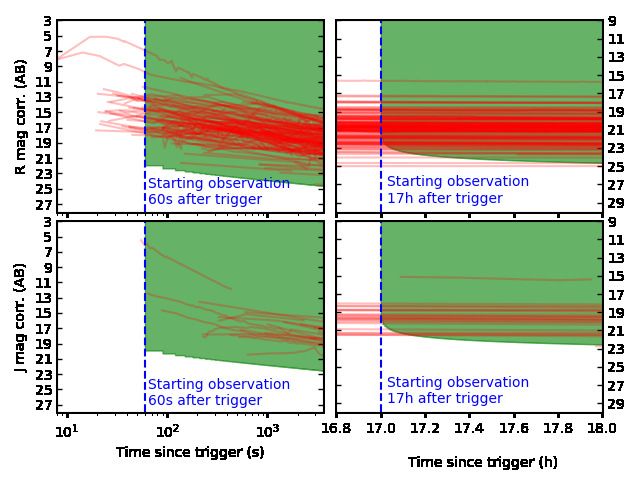 R mag corr. (AB)

3
5
7
9
11
13
15
17
19
21
23
25
27

Starting observation
60s after trigger

9
11
13
15
17
19
21
23
25
27
29

Starting observation
17h after trigger

J mag corr. (AB)

3
5
7
9
11
13
15
17
19
21
23
25
27

Starting observation
60s after trigger

9
11
13
15
17
19
21
23
25
27
29

Starting observation
17h after trigger

$10^1$
$10^2$
$10^3$

Time since trigger (s)

16.8
17.0
17.2
17.4
17.6
17.8
18.0

Time since trigger (h)